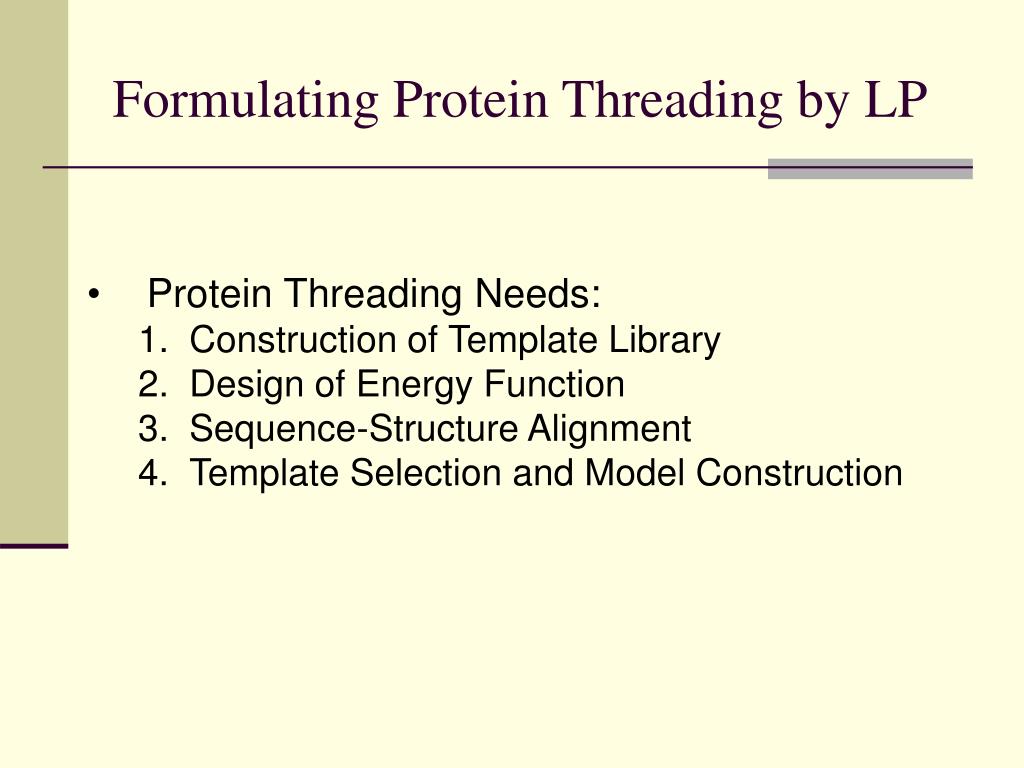 Formulating Protein Threading by LP

• Protein Threading Needs:
1. Construction of Template Library
2. Design of Energy Function
3. Sequence-Structure Alignment
4. Template Selection and Model Construction